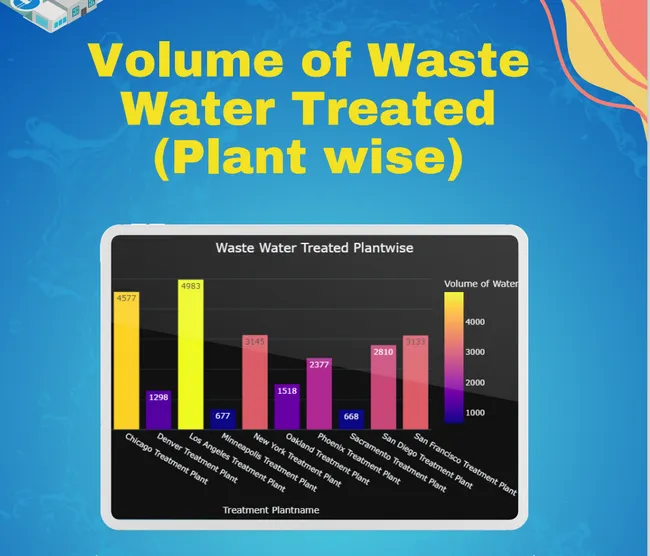 Volume of Waste Water Treated (Plant wise)

Waste Water Treated Plantwise

4577
1298
4983
677
3145
1518
2377
668
2810
3133

Volume of Water
4000
3000
2000
1000

Chicago Treatment Plant
Denver Treatment Plant
Los Angeles Treatment Plant
Minneapolis Treatment Plant
New York Treatment Plant
Oakland Treatment Plant
Phoenix Treatment Plant
Sacramento Treatment Plant
San Diego Treatment Plant
San Francisco Treatment Plant

Treatment Plantname